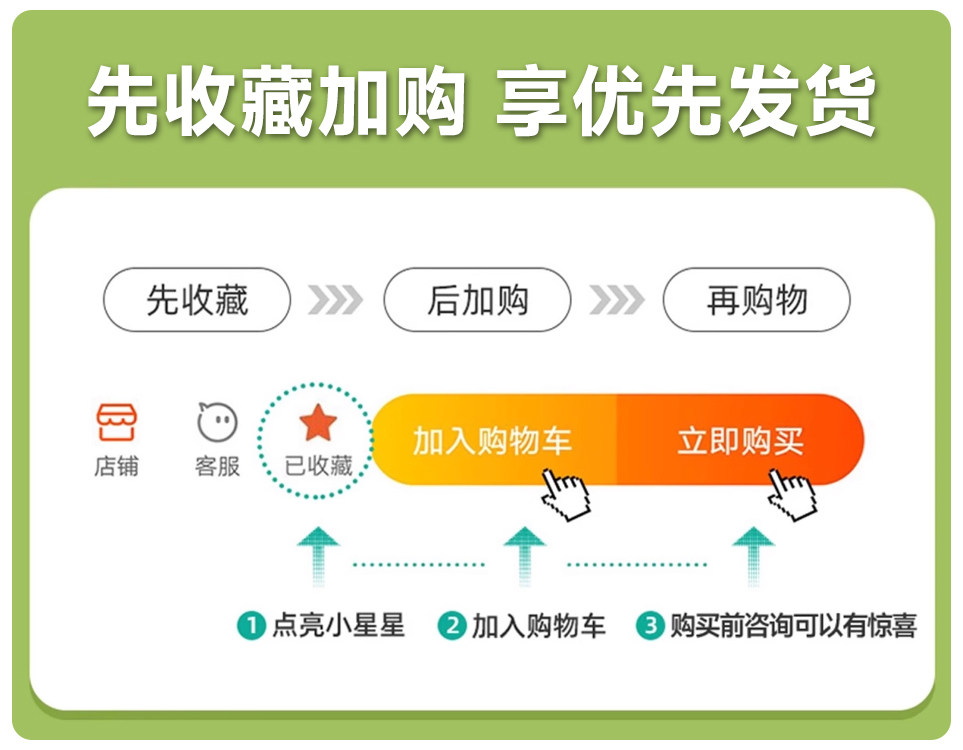 先收藏加购 享优先发货

先收藏 后加购 再购物

店铺 客服 已收藏 加入购物车 立即购买

1 点亮小星星 2 加入购物车 3 购买前咨询可以有惊喜